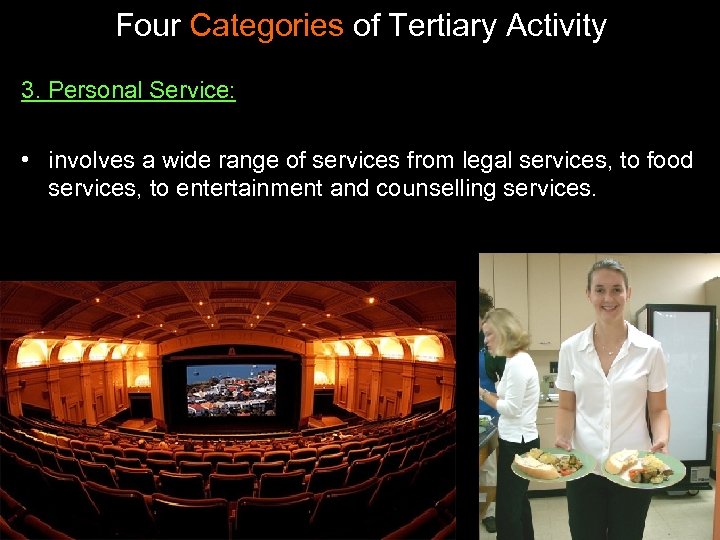 Four Categories of Tertiary Activity

3. Personal Service:

• involves a wide range of services from legal services, to food services, to entertainment and counselling services.